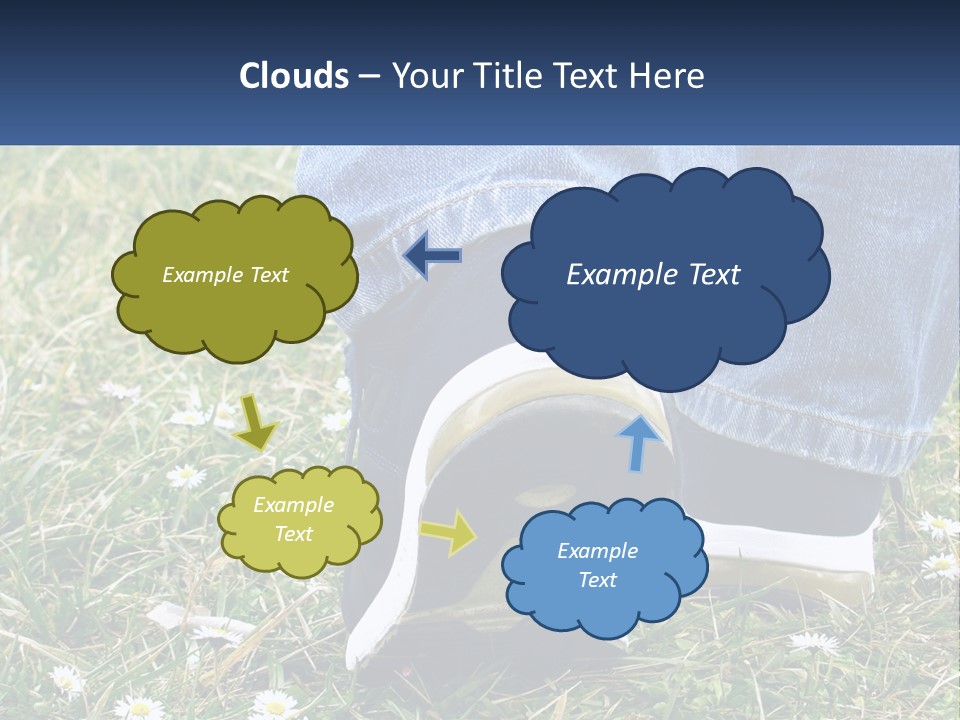 Clouds – Your Title Text Here

Example Text

Example Text

Example Text

Example Text